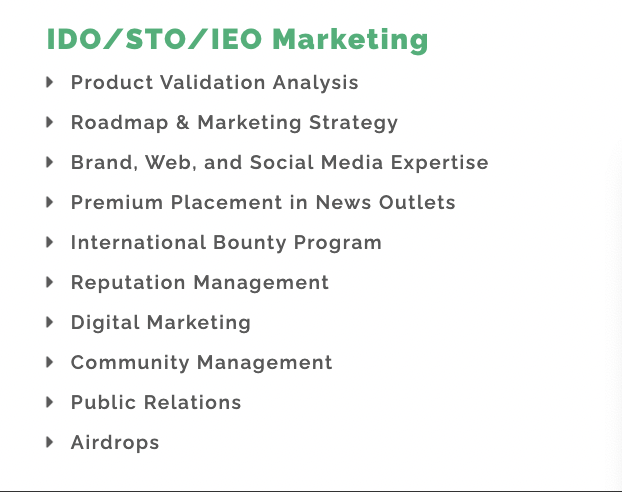 IDO/STO/IEO Marketing

Product Validation Analysis

Roadmap & Marketing Strategy

Brand, Web, and Social Media Expertise

Premium Placement in News Outlets

International Bounty Program

Reputation Management

Digital Marketing

Community Management

Public Relations

Airdrops